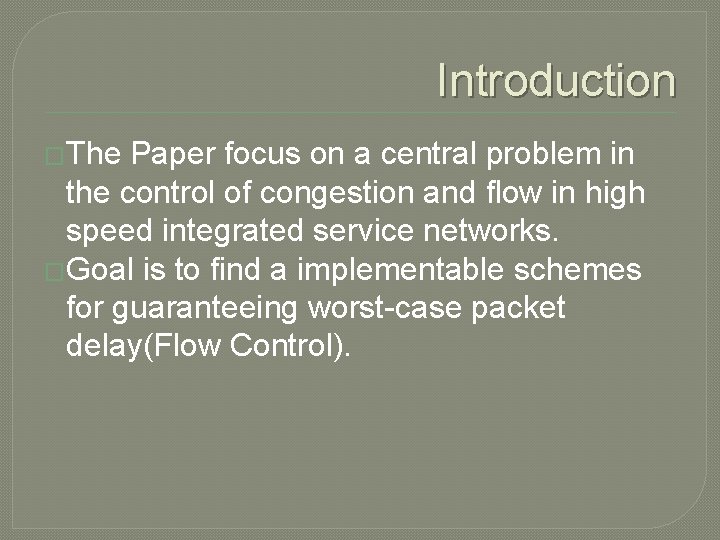 Introduction

The Paper focus on a central problem in the control of congestion and flow in high speed integrated service networks.

Goal is to find a implementable schemes for guaranteeing worst-case packet delay(Flow Control).